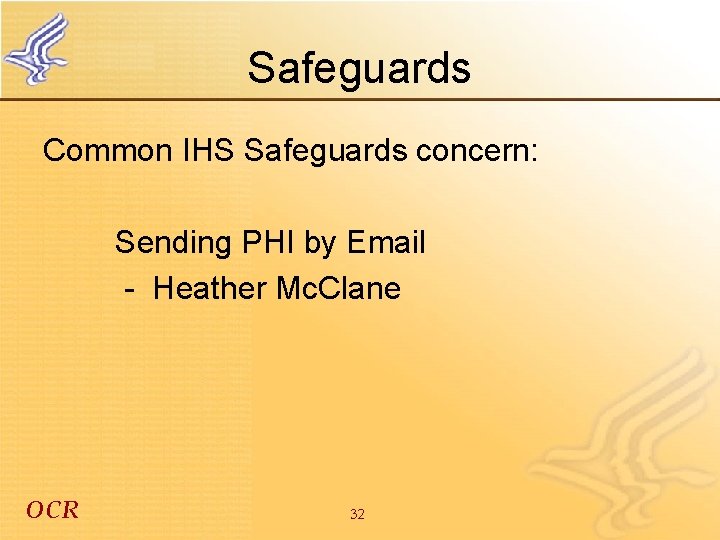 Safeguards

Common IHS Safeguards concern:

Sending PHI by Email
- Heather McClane

OCR

32